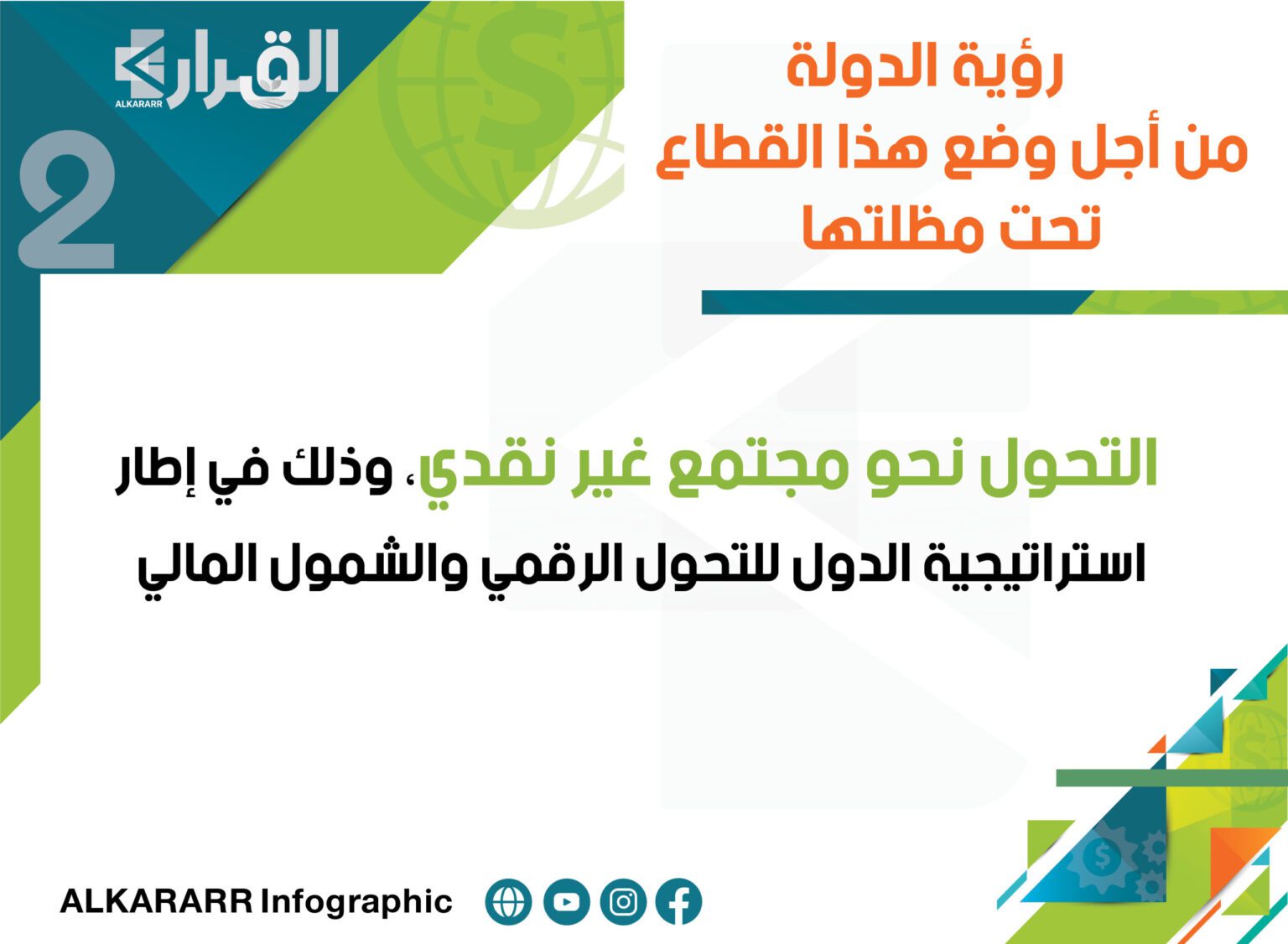 القرار
ALKARARR

2

رؤية الدولة
من أجل وضع هذا القطاع
تحت مظلتها

التحول نحو مجتمع غير نقدي، وذلك في إطار استراتيجية الدول للتحول الرقمي والشمول المالي

ALKARARR Infographic